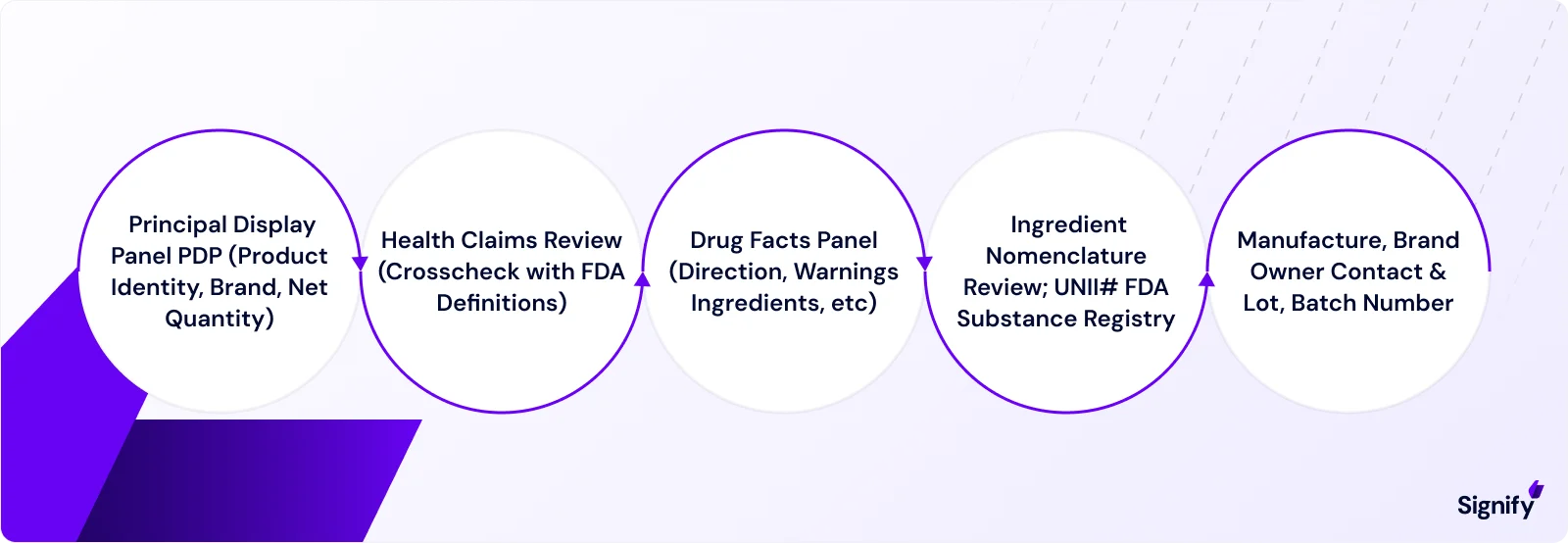 Principal Display Panel PDP (Product Identity, Brand, Net Quantity)

Health Claims Review (Crosscheck with FDA Definitions)

Drug Facts Panel (Direction, Warnings Ingredients, etc)

Ingredient Nomenclature Review; UNII# FDA Substance Registry

Manufacture, Brand Owner Contact & Lot, Batch Number

Signify